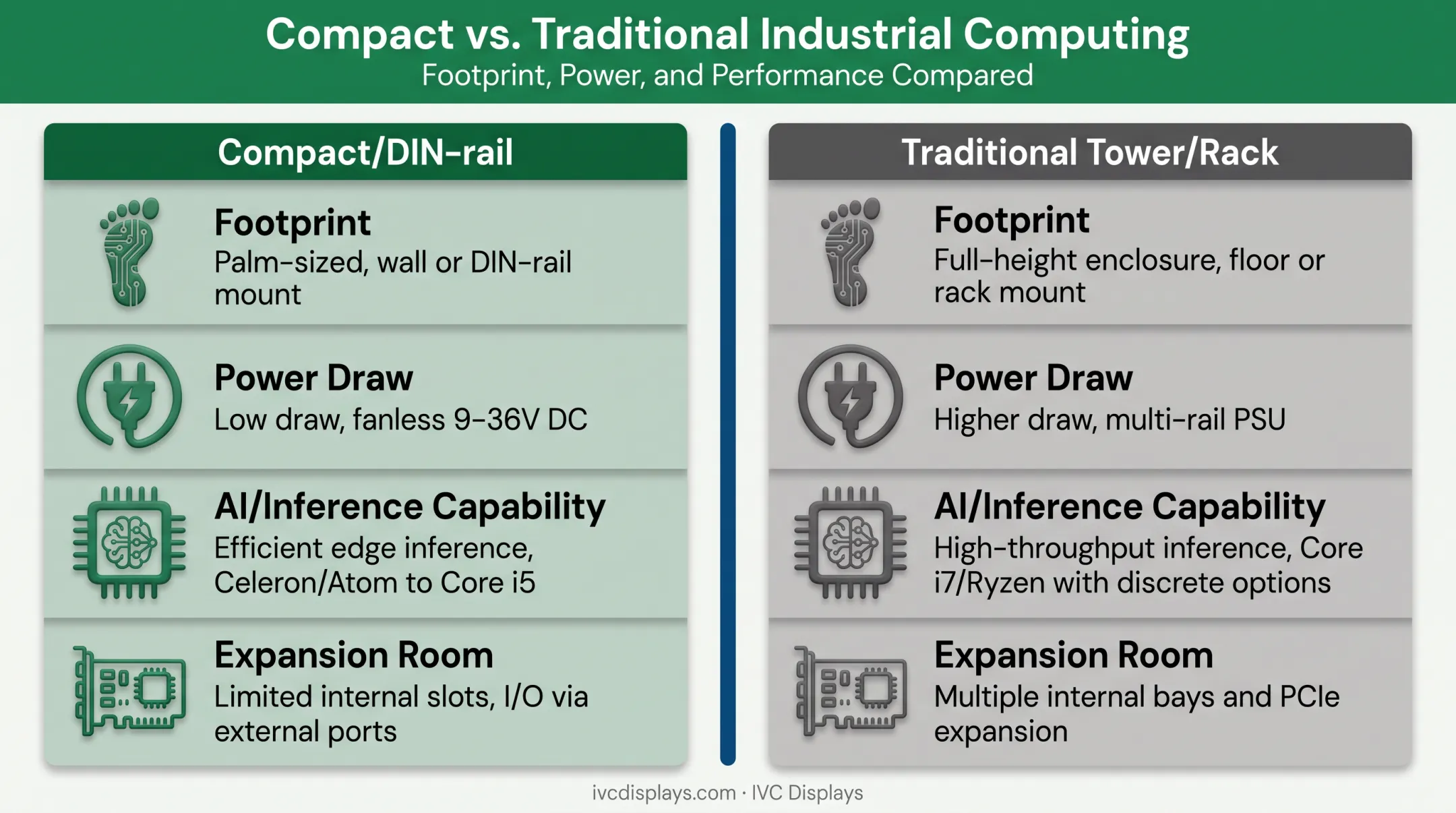 Compact vs. Traditional Industrial Computing
Footprint, Power, and Performance Compared

Compact/DIN-rail

Footprint
Palm-sized, wall or DIN-rail mount

Power Draw
Low draw, fanless 9–36V DC

AI/Inference Capability
Efficient edge inference, Celeron/Atom to Core i5

Expansion Room
Limited internal slots, I/O via external ports

Traditional Tower/Rack

Footprint
Full-height enclosure, floor or rack mount

Power Draw
Higher draw, multi-rail PSU

AI/Inference Capability
High-throughput inference, Core i7/Ryzen with discrete options

Expansion Room
Multiple internal bays and PCIe expansion

ivcdisplays.com · IVC Displays